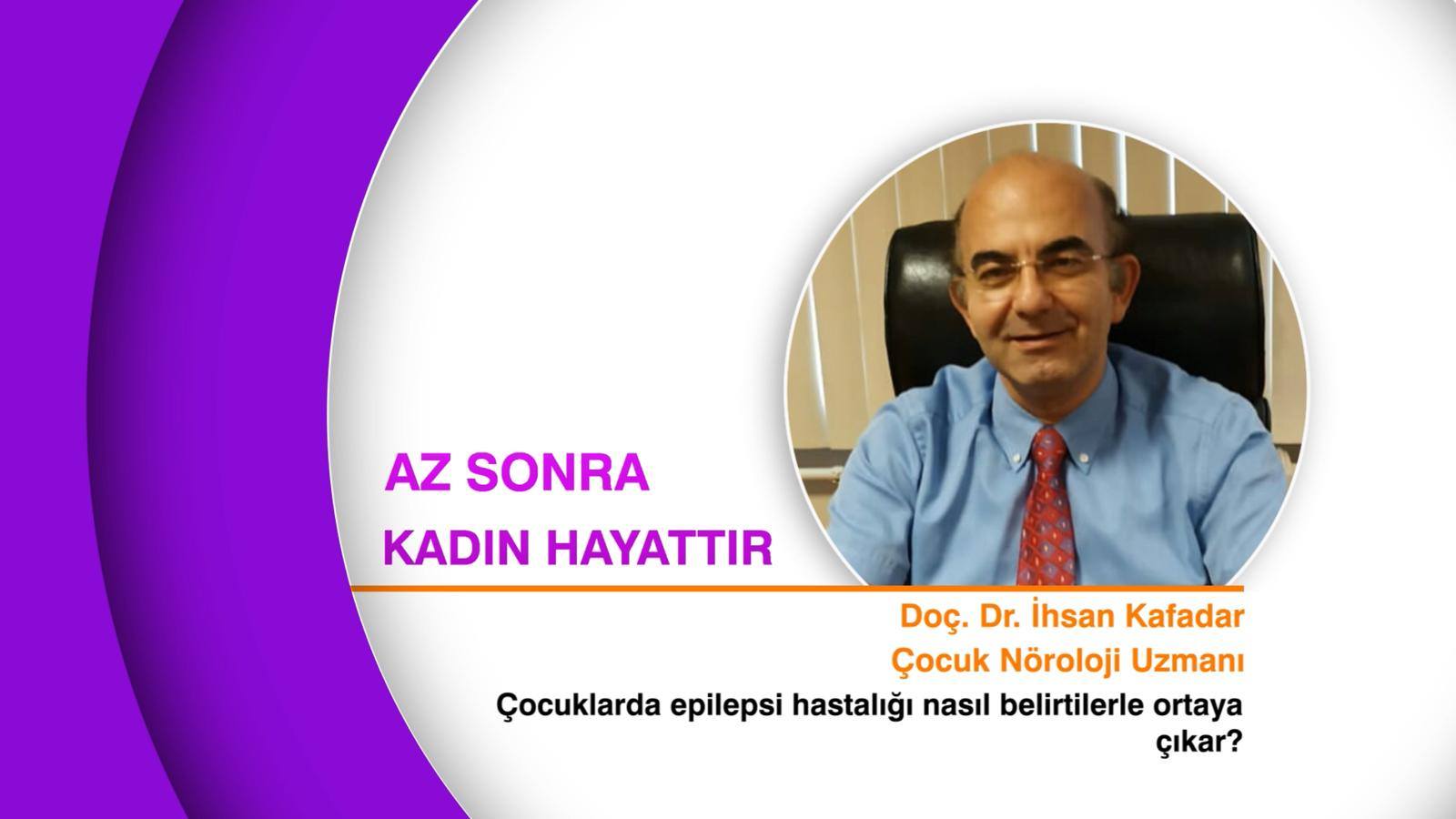 AZ SONRA
KADIN HAYATTIR

Doç. Dr. İhsan Kafadar
Çocuk Nöroloji Uzmanı

Çocuklarda epilepsi hastalığı nasıl belirtilerle ortaya çıkar?